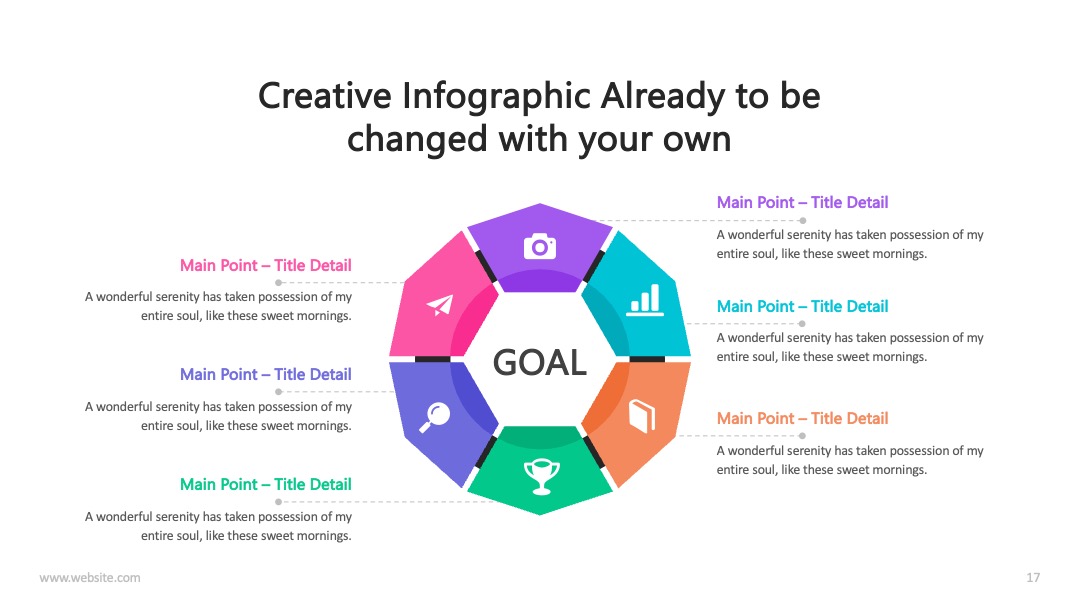 Creative Infographic Already to be changed with your own

Main Point – Title Detail
A wonderful serenity has taken possession of my entire soul, like these sweet mornings.

Main Point – Title Detail
A wonderful serenity has taken possession of my entire soul, like these sweet mornings.

Main Point – Title Detail
A wonderful serenity has taken possession of my entire soul, like these sweet mornings.

GOAL

Main Point – Title Detail
A wonderful serenity has taken possession of my entire soul, like these sweet mornings.

Main Point – Title Detail
A wonderful serenity has taken possession of my entire soul, like these sweet mornings.

Main Point – Title Detail
A wonderful serenity has taken possession of my entire soul, like these sweet mornings.

www.website.com

17